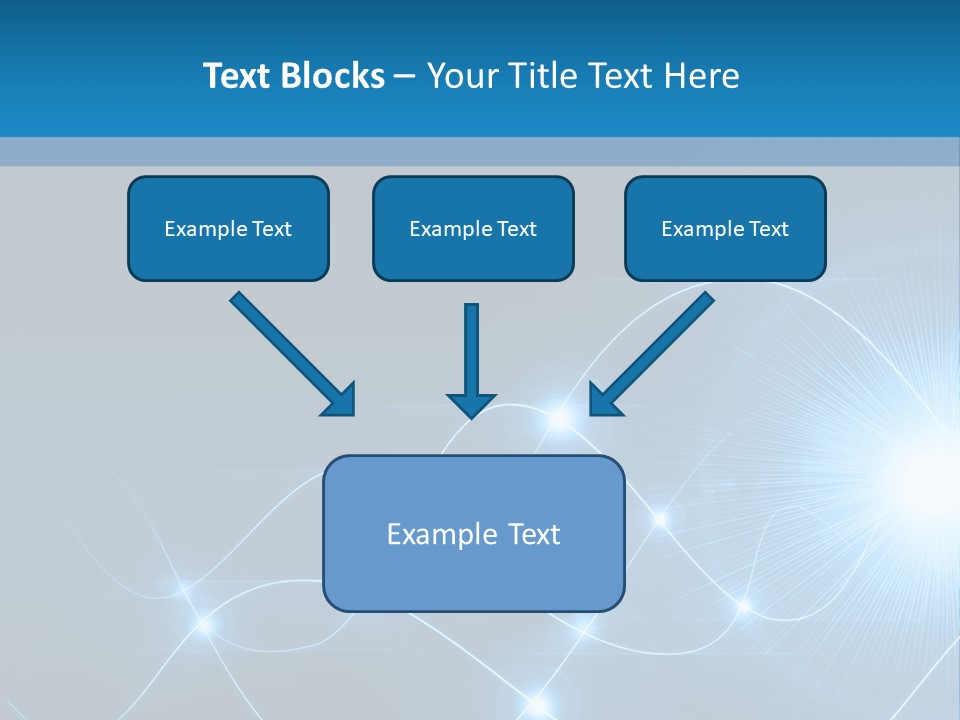 Text Blocks – Your Title Text Here

Example Text

Example Text

Example Text

Example Text